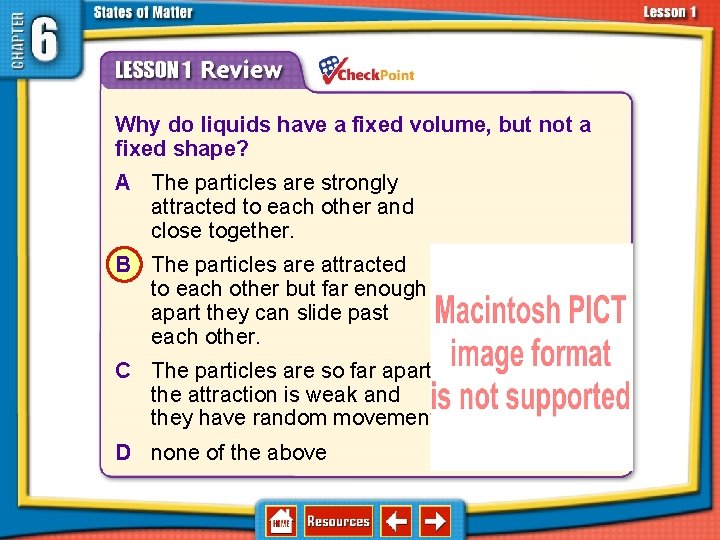 CHAPTER 6

States of Matter

Lesson 1

LESSON 1 Review

CheckPoint

Why do liquids have a fixed volume, but not a fixed shape?

A The particles are strongly attracted to each other and close together.

B The particles are attracted to each other but far enough apart they can slide past each other.

C The particles are so far apart the attraction is weak and they have random movemen

D none of the above

Macintosh PICT image format is not supported

HOME

Resources